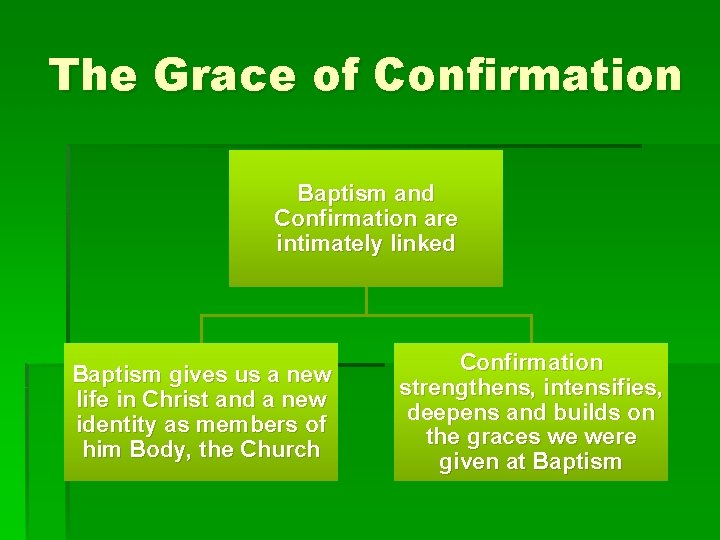 The Grace of Confirmation

Baptism and Confirmation are intimately linked

Baptism gives us a new life in Christ and a new identity as members of him Body, the Church

Confirmation strengthens, intensifies, deepens and builds on the graces we were given at Baptism